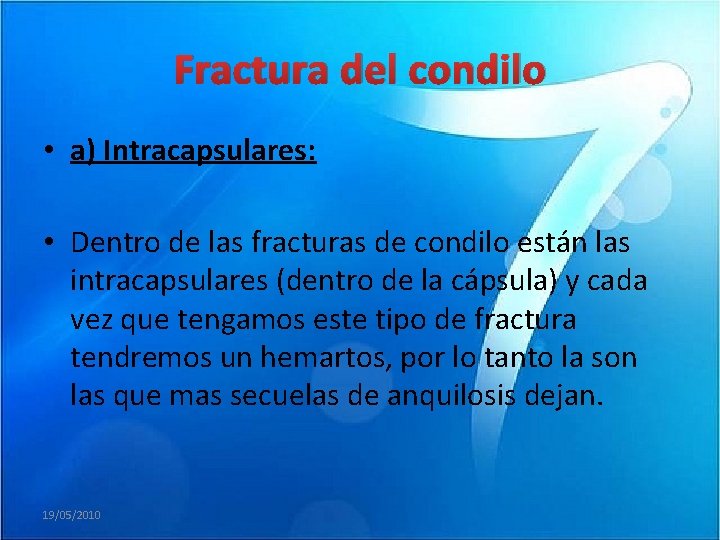 Fractura del condilo

• a) Intracapsulares:

• Dentro de las fracturas de condilo están las intracapsulares (dentro de la cápsula) y cada vez que tengamos este tipo de fractura tendremos un hemartos, por lo tanto la son las que mas secuelas de anquilosis dejan.

19/05/2010